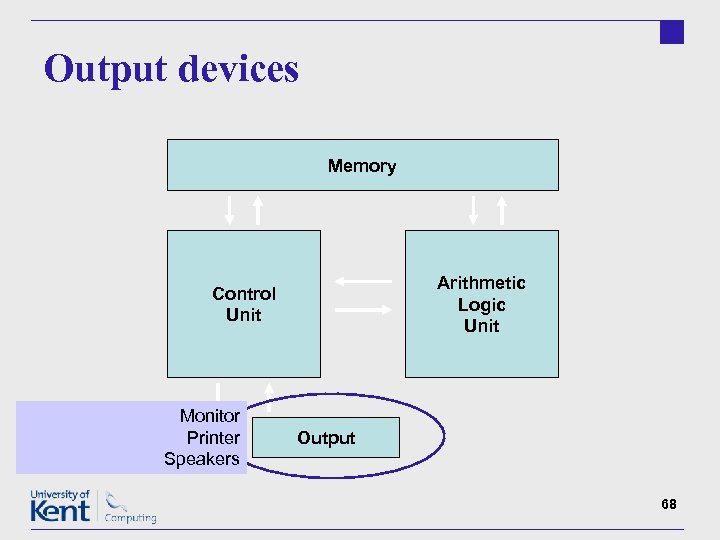 Output devices

Memory

Control Unit

Arithmetic Logic Unit

Monitor
Printer
Speakers

Output

University of Kent

Computing

68